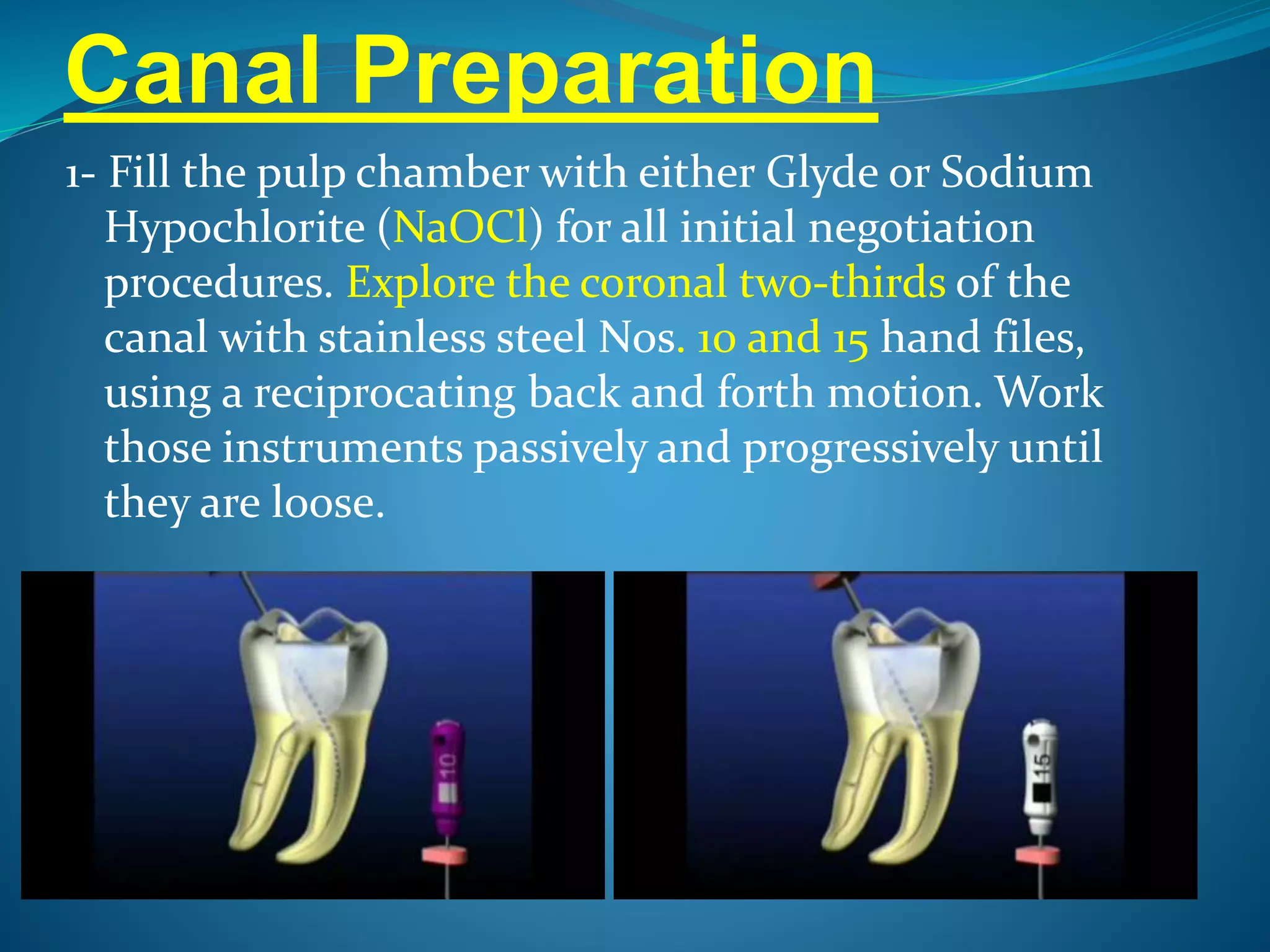 Canal Preparation

1- Fill the pulp chamber with either Glyde or Sodium Hypochlorite (NaOCl) for all initial negotiation procedures. Explore the coronal two-thirds of the canal with stainless steel Nos. 10 and 15 hand files, using a reciprocating back and forth motion. Work those instruments passively and progressively until they are loose.

10

15